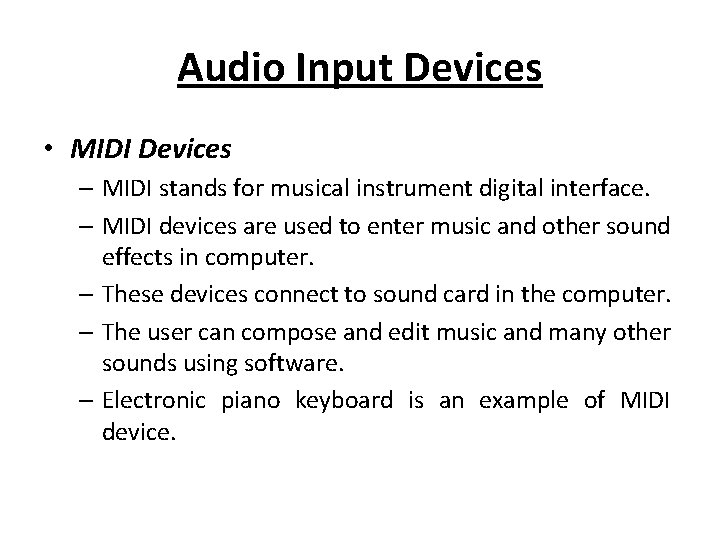 Audio Input Devices

• MIDI Devices
– MIDI stands for musical instrument digital interface.
– MIDI devices are used to enter music and other sound effects in computer.
– These devices connect to sound card in the computer.
– The user can compose and edit music and many other sounds using software.
– Electronic piano keyboard is an example of MIDI device.